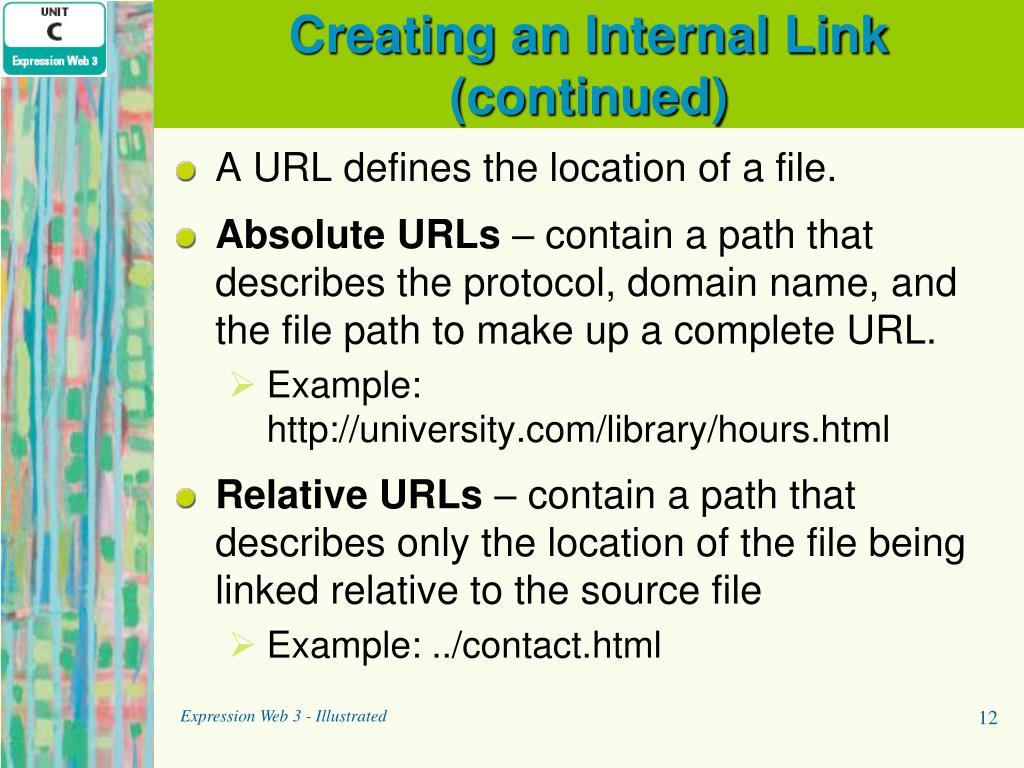 UNIT
C
Expression Web 3

Creating an Internal Link (continued)

A URL defines the location of a file.

**Absolute URLs** – contain a path that describes the protocol, domain name, and the file path to make up a complete URL.

Example: http://university.com/library/hours.html

**Relative URLs** – contain a path that describes only the location of the file being linked relative to the source file

Example: ../contact.html

Expression Web 3 - Illustrated

12